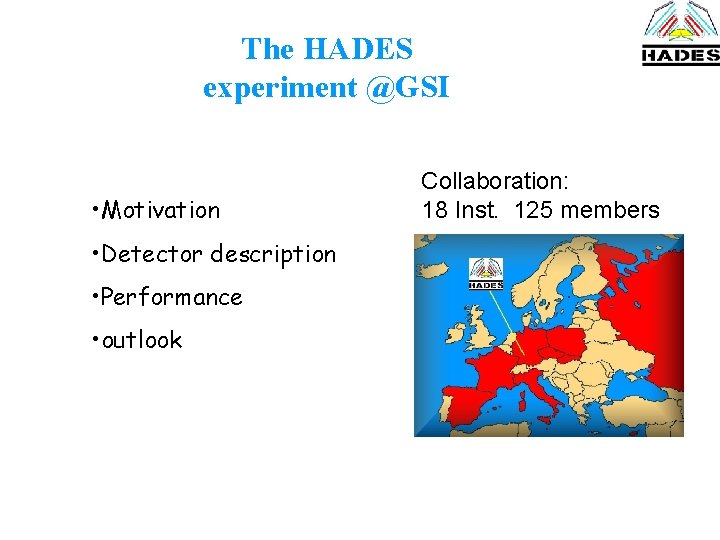 The HADES experiment @GSI

HADES

•Motivation

•Detector description

•Performance

•outlook

Collaboration:
18 Inst. 125 members

HADES